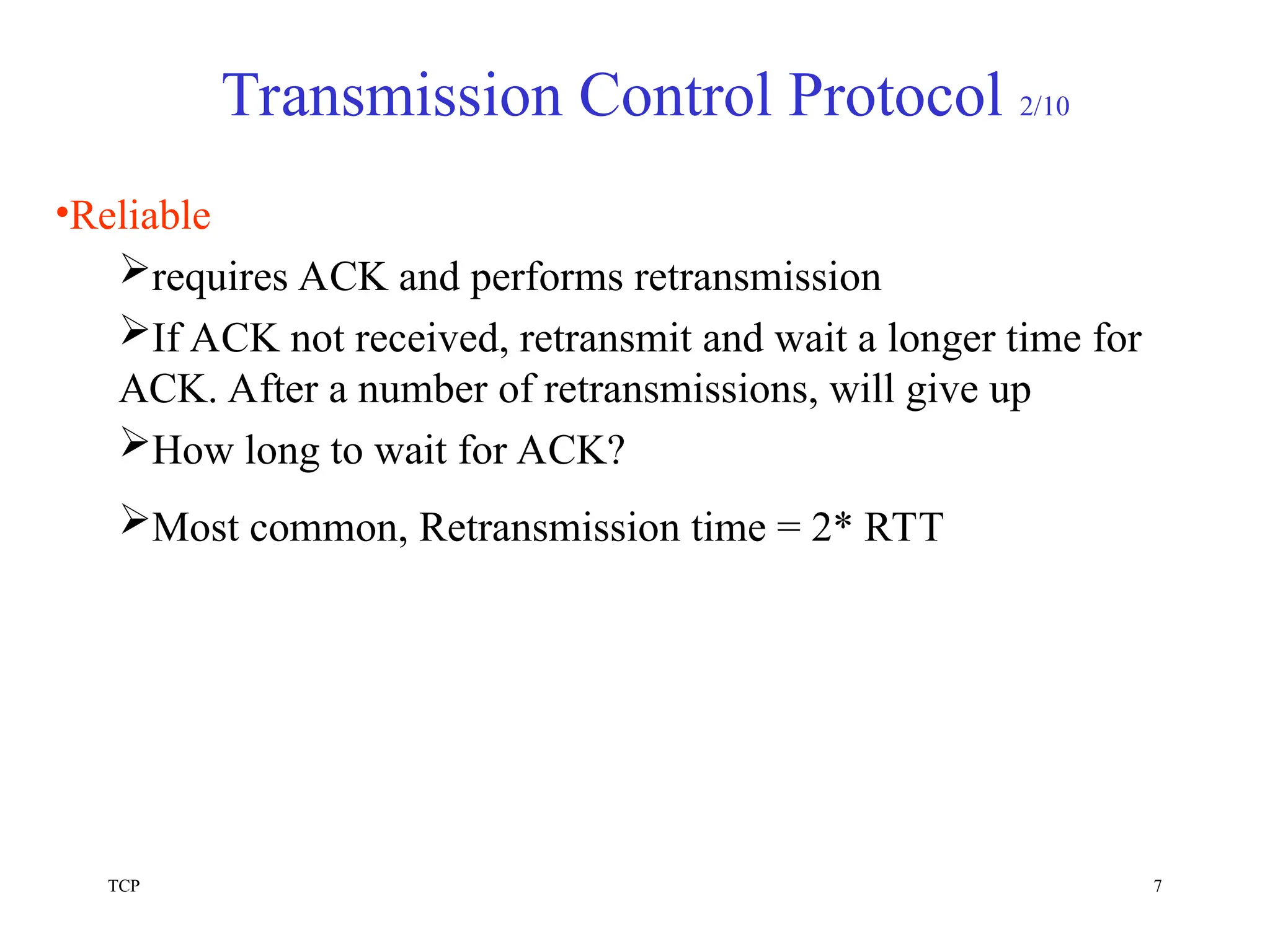 Transmission Control Protocol 2/10

•Reliable

➢requires ACK and performs retransmission

➢If ACK not received, retransmit and wait a longer time for ACK. After a number of retransmissions, will give up

➢How long to wait for ACK?

➢Most common, Retransmission time = 2* RTT

TCP

7